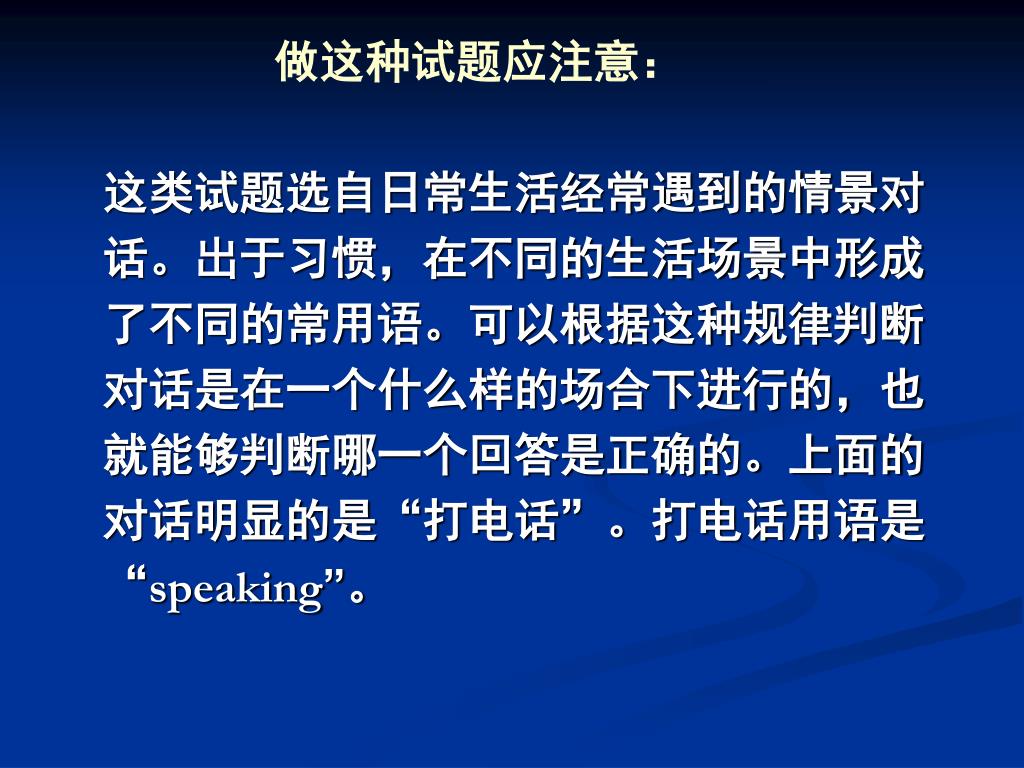 做这种试题应注意：

这类试题选自日常生活经常遇到的情景对话。出于习惯，在不同的生活场景中形成了不同的常用语。可以根据这种规律判断对话是在一个什么样的场合下进行的，也就能够判断哪一个回答是正确的。上面的对话明显的是“打电话”。打电话用语是“speaking”。